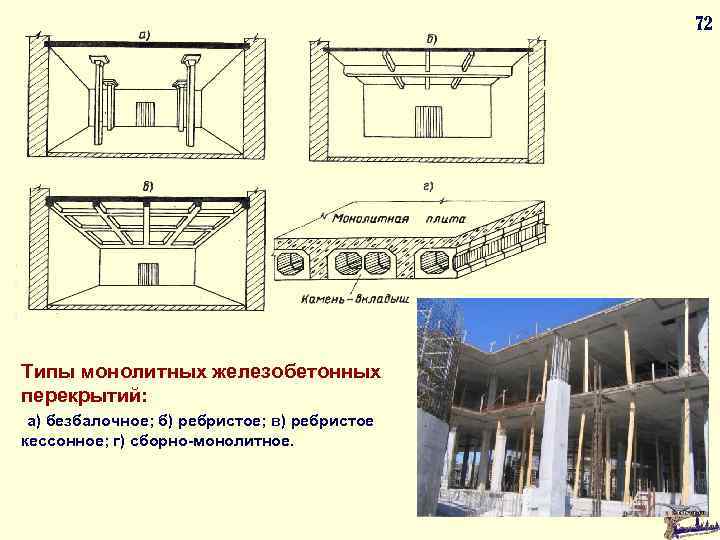 72

а)

б)

в)

г)

Монолитная плита

Камень-вкладыш

Типы монолитных железобетонных перекрытий:

а) безбалочное; б) ребристое; в) ребристое кессонное; г) сборно-монолитное.